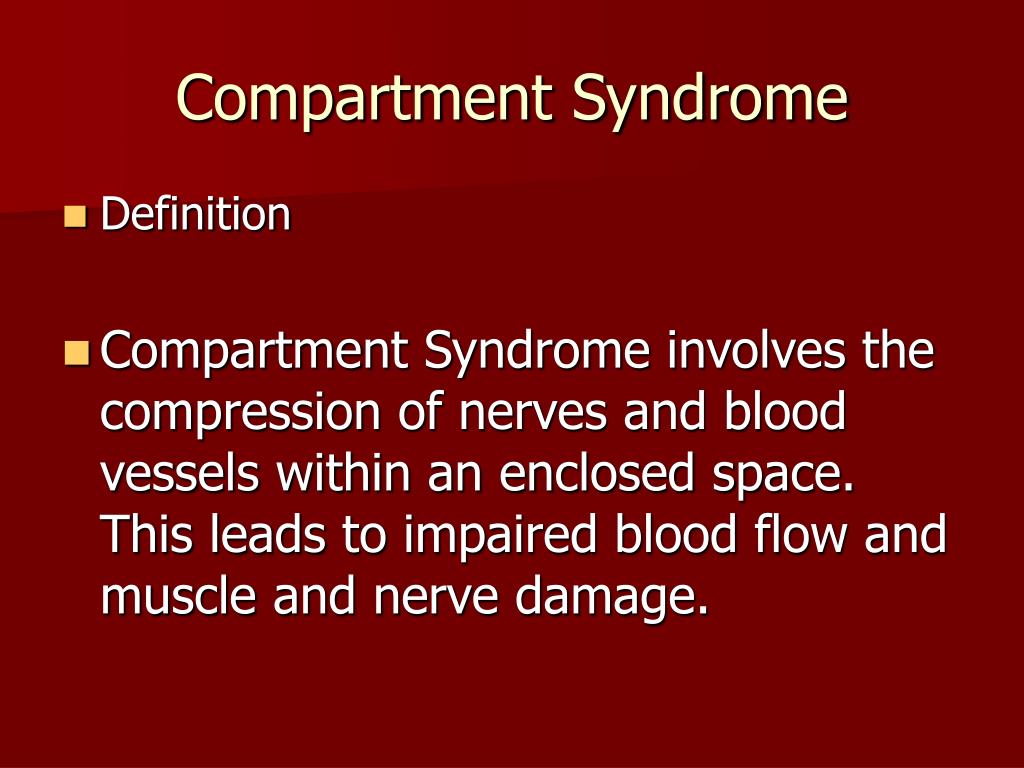 Compartment Syndrome

Definition

Compartment Syndrome involves the compression of nerves and blood vessels within an enclosed space. This leads to impaired blood flow and muscle and nerve damage.